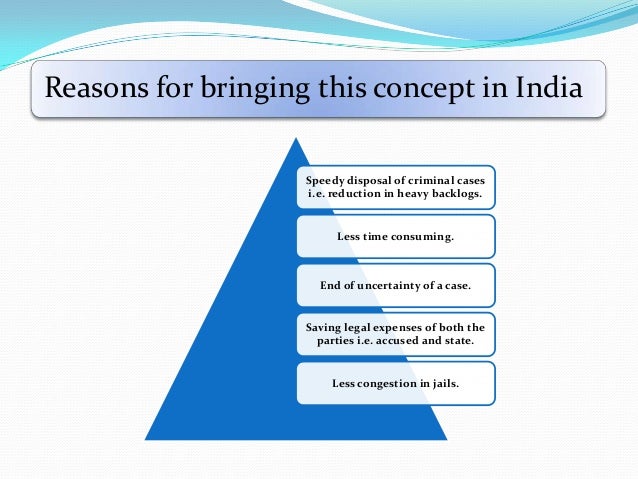 Reasons for bringing this concept in India

Speedy disposal of criminal cases i.e. reduction in heavy backlogs.

Less time consuming.

End of uncertainty of a case.

Saving legal expenses of both the parties i.e. accused and state.

Less congestion in jails.